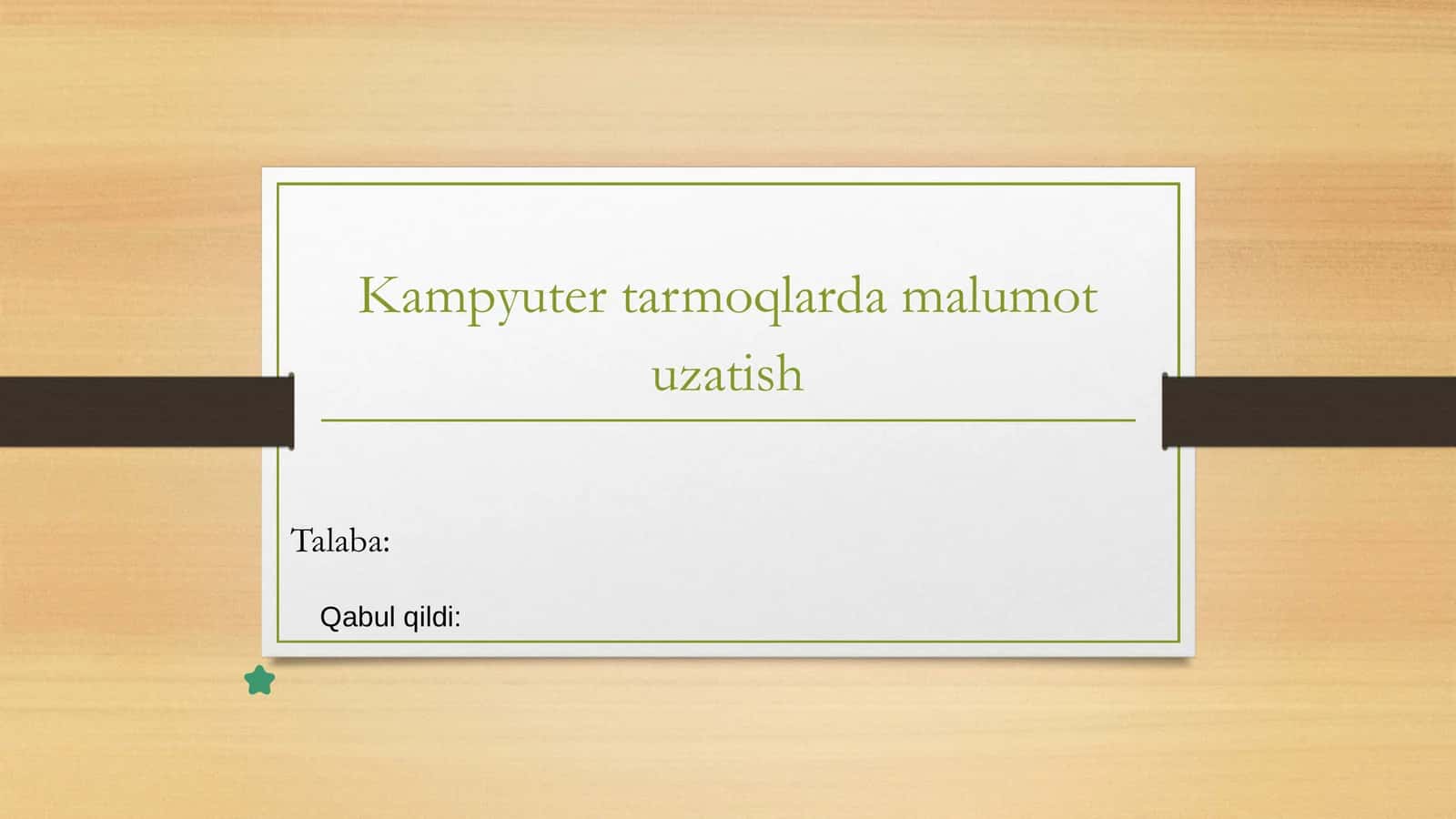 Kampyuter tarmoqlarda malumot uzatish

Talaba:

Qabul qildi: